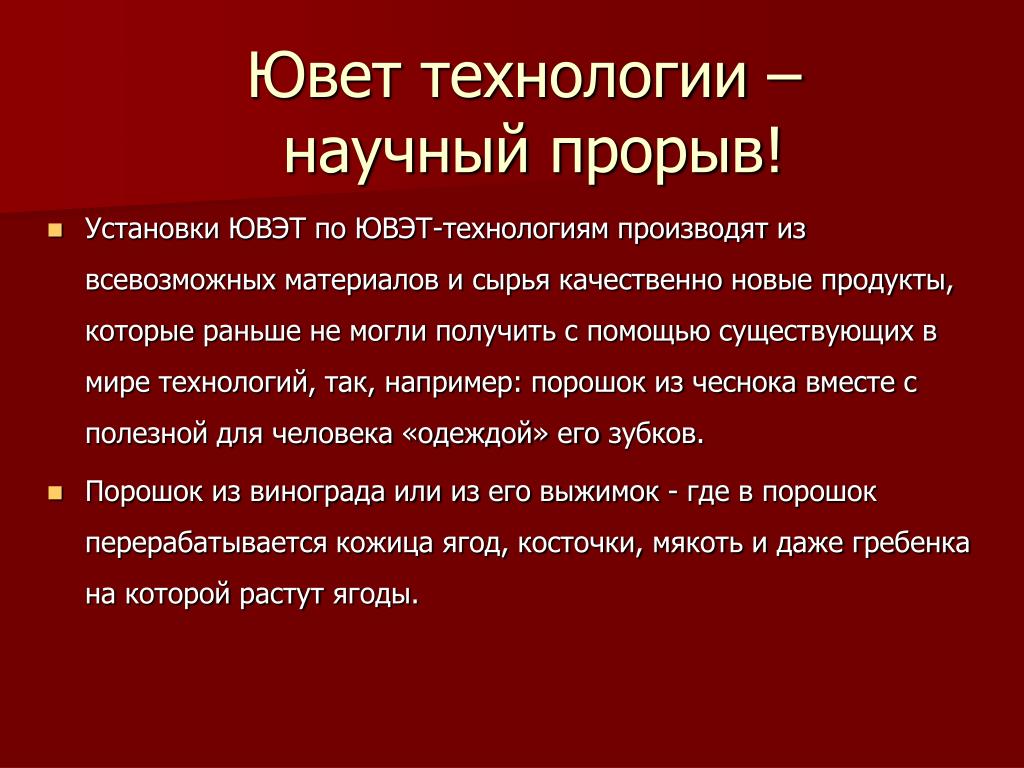 Ювет технологии – научный прорыв!

Установки ЮВЭТ по ЮВЭТ-технологиям производят из всевозможных материалов и сырья качественно новые продукты, которые раньше не могли получить с помощью существующих в мире технологий, так, например: порошок из чеснока вместе с полезной для человека «одеждой» его зубков.

Порошок из винограда или из его выжимок - где в порошок перерабатывается кожица ягод, косточки, мякоть и даже гребенка на которой растут ягоды.